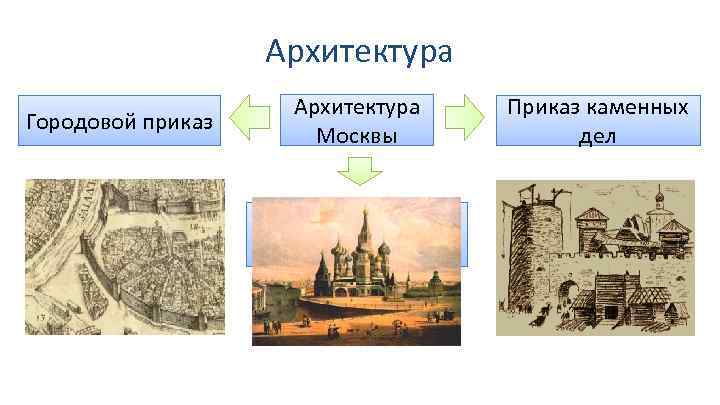 Архитектура

Городовой приказ

Архитектура Москвы

Приказ каменных дел